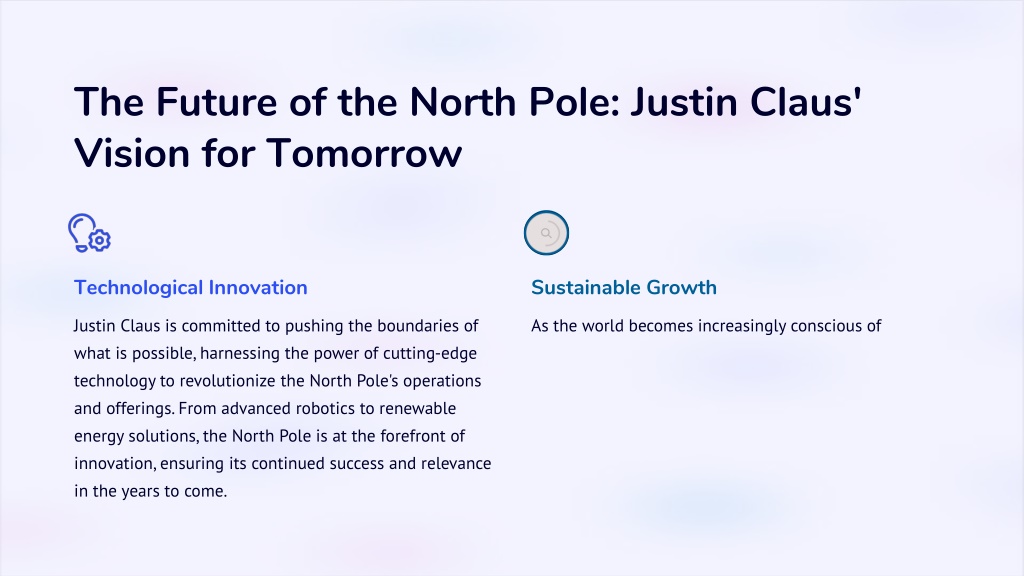 The Future of the North Pole: Justin Claus' Vision for Tomorrow

Technological Innovation

Justin Claus is committed to pushing the boundaries of what is possible, harnessing the power of cutting-edge technology to revolutionize the North Pole's operations and offerings. From advanced robotics to renewable energy solutions, the North Pole is at the forefront of innovation, ensuring its continued success and relevance in the years to come.

Sustainable Growth

As the world becomes increasingly conscious of